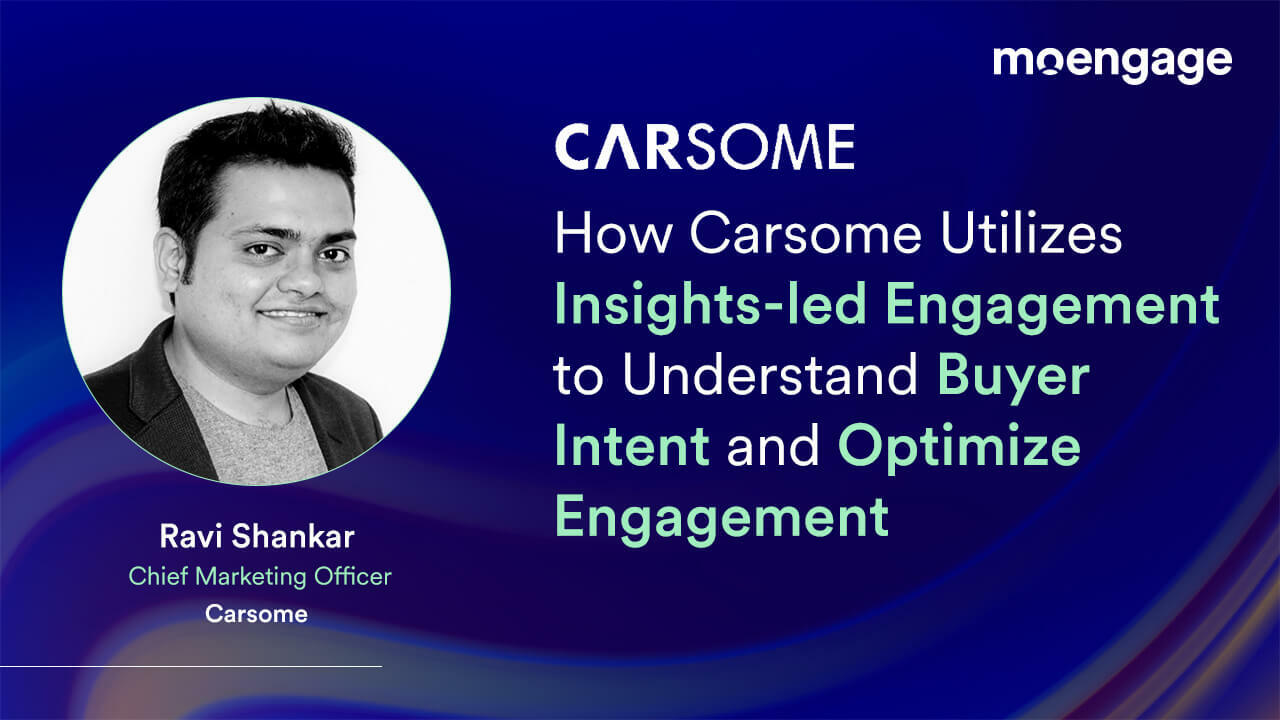 moengage

CARSOME

How Carsome Utilizes Insights-led Engagement to Understand Buyer Intent and Optimize Engagement

Ravi Shankar
Chief Marketing Officer
Carsome